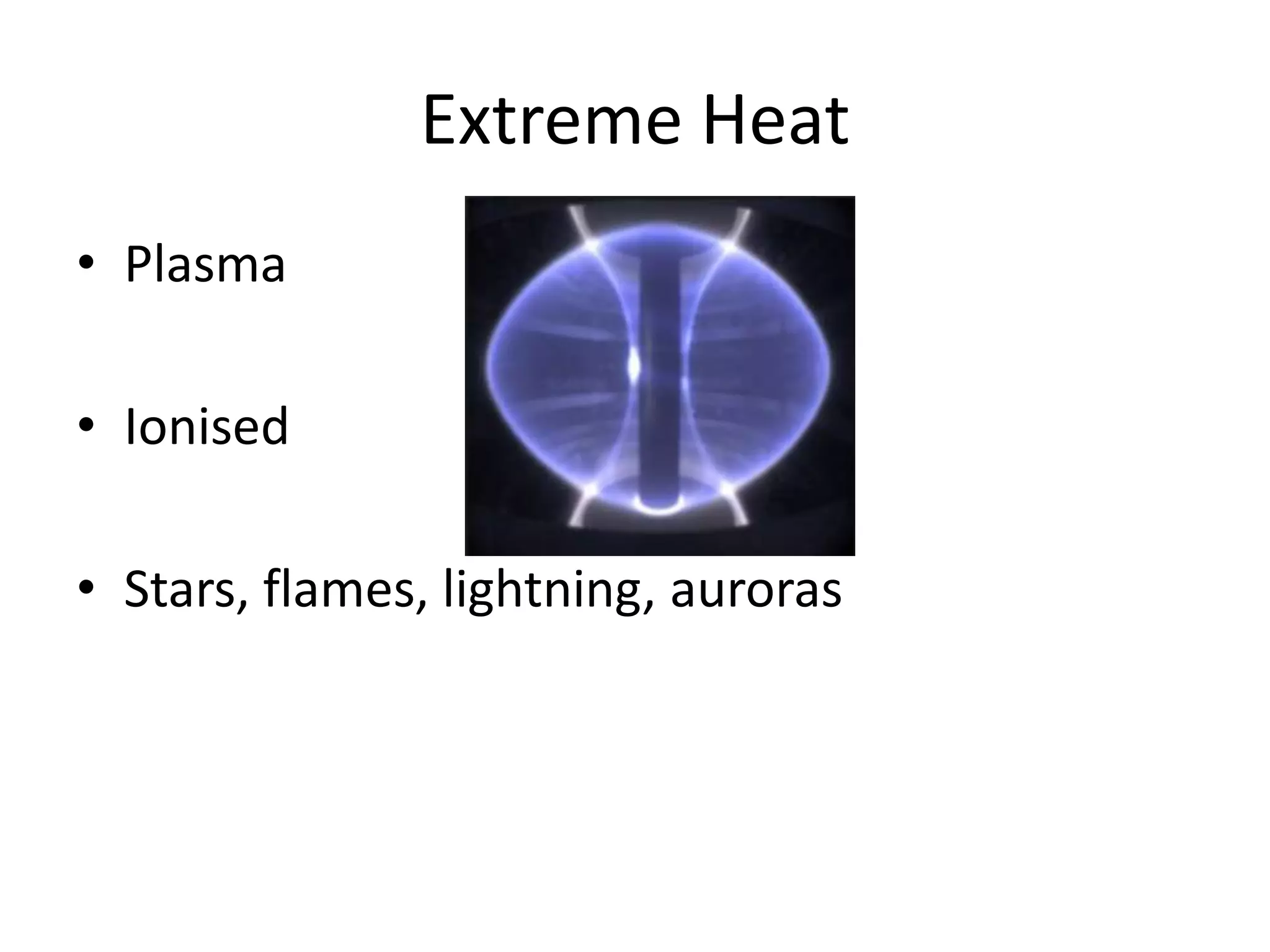 Extreme Heat

• Plasma

• Ionised

• Stars, flames, lightning, auroras